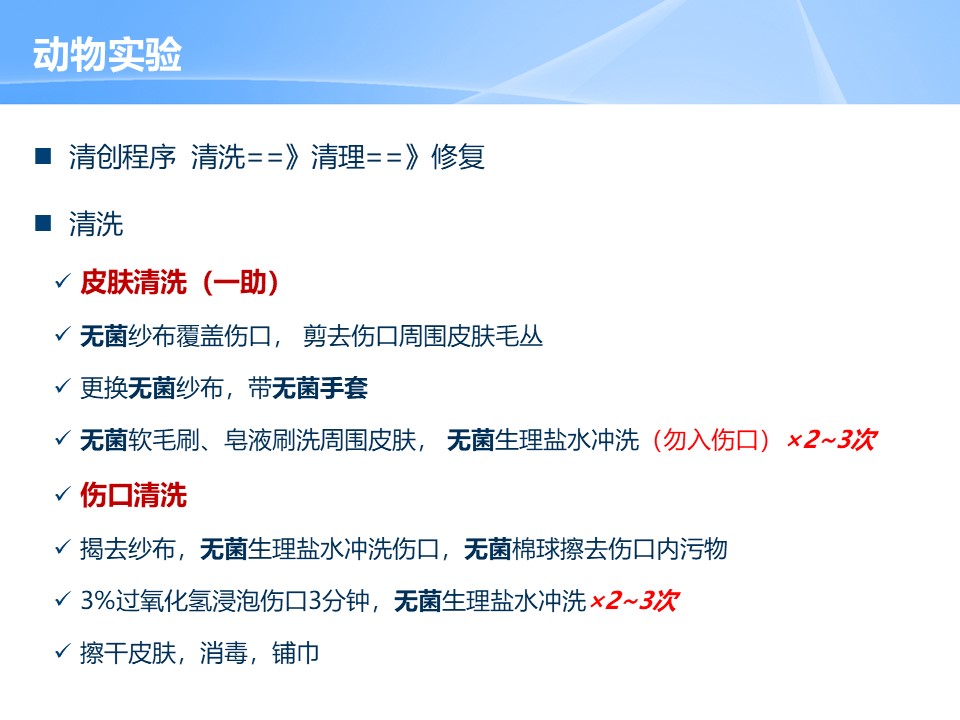 动物实验

■ 清创程序 清洗==》清理==》修复

■ 清洗

✓ 皮肤清洗（一助）

✓ 无菌纱布覆盖伤口， 剪去伤口周围皮肤毛丛

✓ 更换无菌纱布，带无菌手套

✓ 无菌软毛刷、皂液刷洗周围皮肤， 无菌生理盐水冲洗（勿入伤口）×2~3次

✓ 伤口清洗

✓ 揭去纱布，无菌生理盐水冲洗伤口，无菌棉球擦去伤口内污物

✓ 3%过氧化氢浸泡伤口3分钟，无菌生理盐水冲洗×2~3次

✓ 擦干皮肤，消毒，铺巾